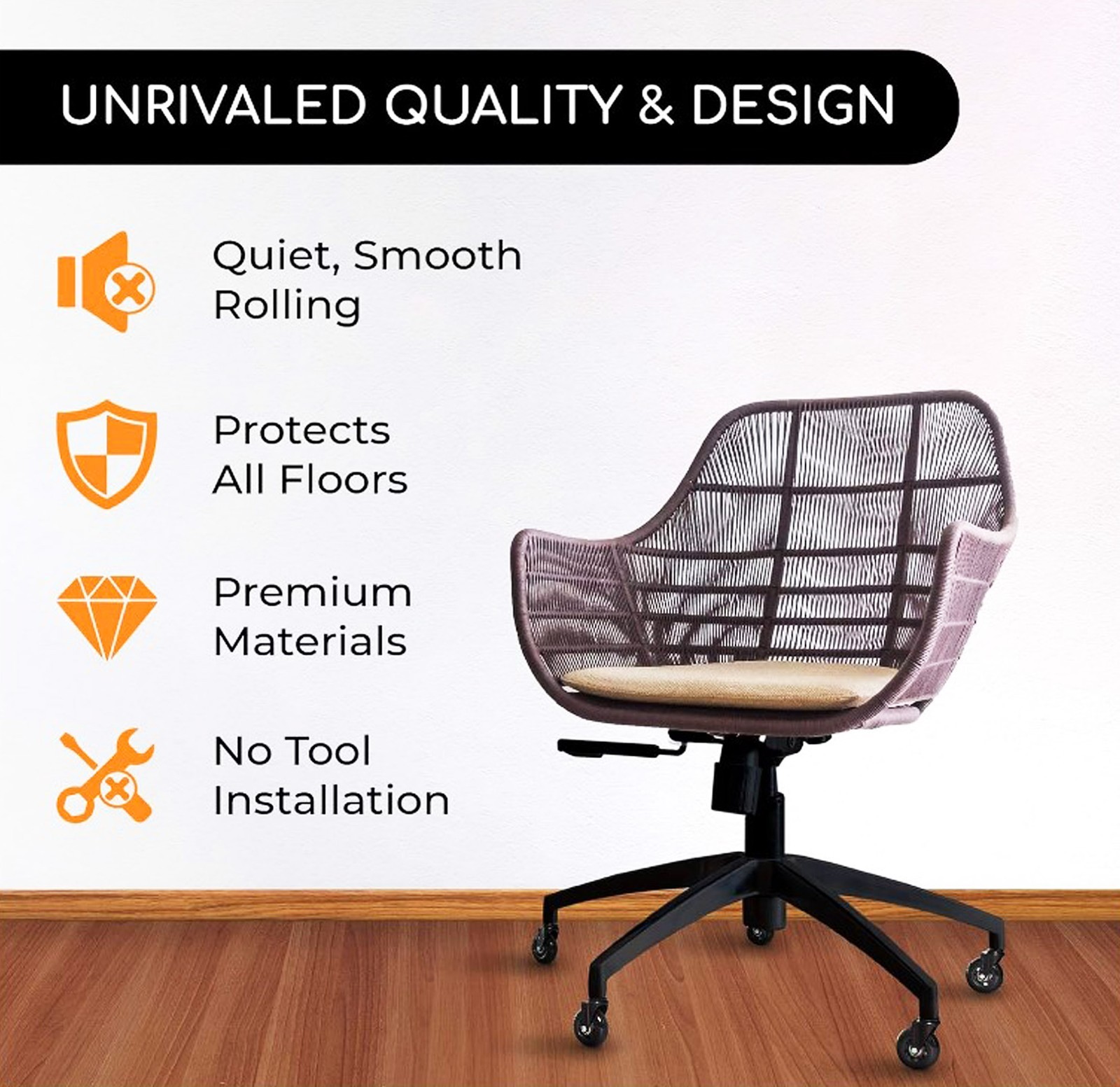 UNRIVALED QUALITY & DESIGN

Quiet, Smooth Rolling

Protects All Floors

Premium Materials

No Tool Installation